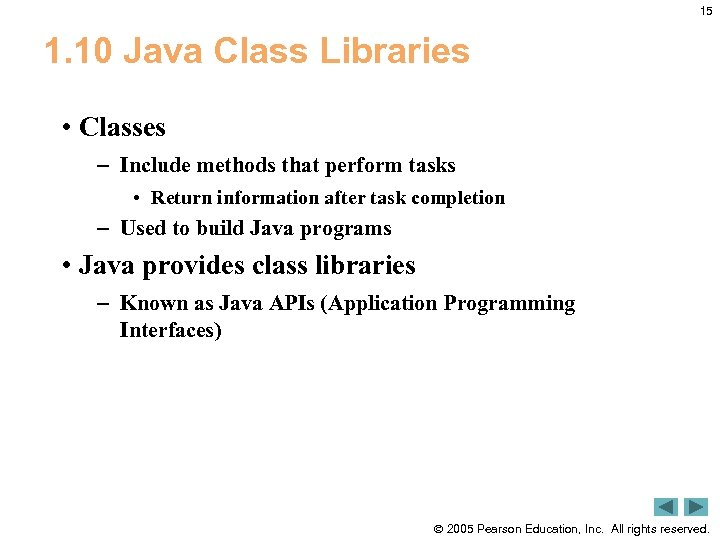 15

1.10 Java Class Libraries

• Classes
– Include methods that perform tasks
• Return information after task completion
– Used to build Java programs

• Java provides class libraries
– Known as Java APIs (Application Programming Interfaces)

© 2005 Pearson Education, Inc. All rights reserved.